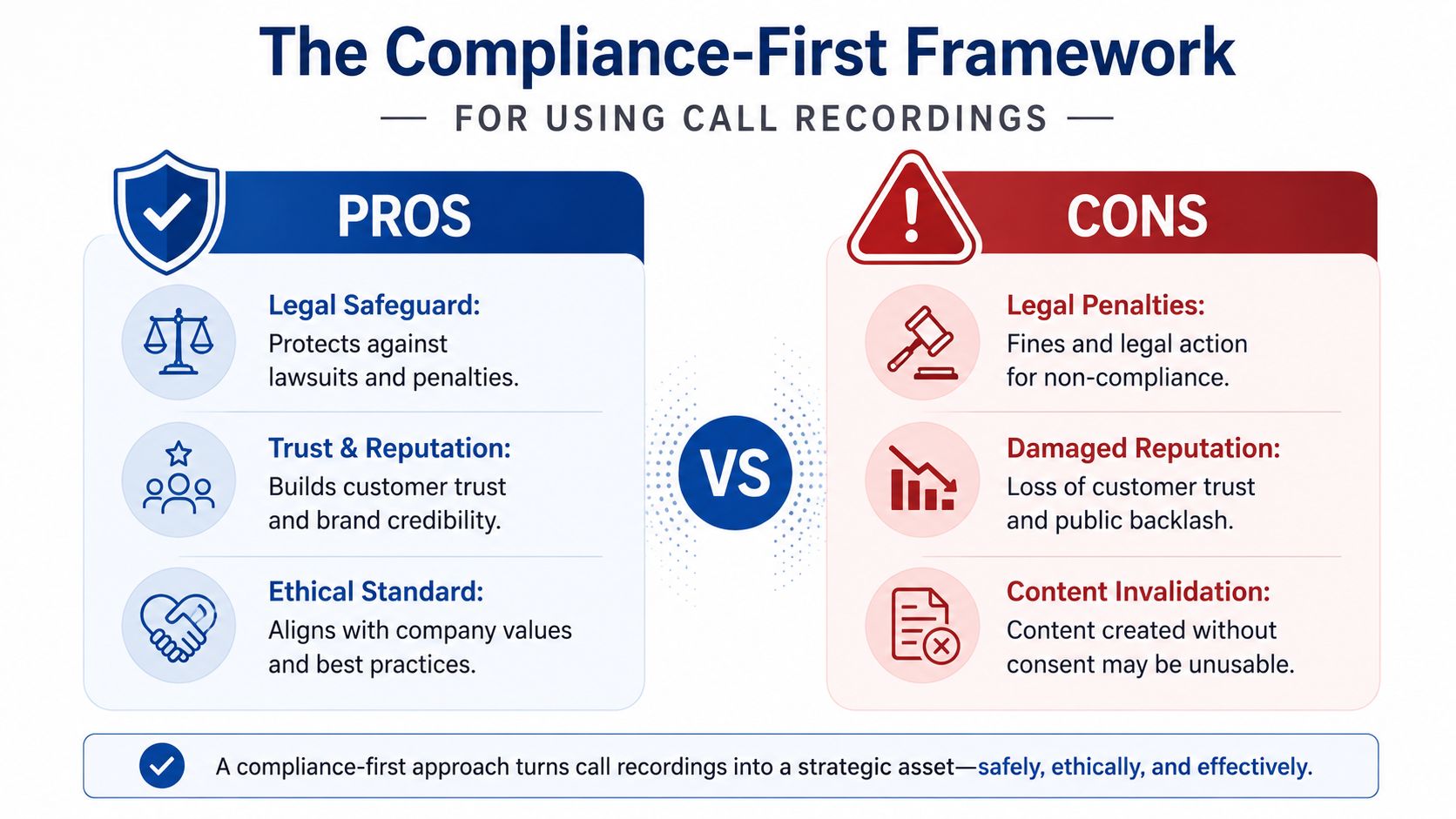 The Compliance-First Framework

— FOR USING CALL RECORDINGS —

PROS

Legal Safeguard:
Protects against lawsuits and penalties.

Trust & Reputation:
Builds customer trust and brand credibility.

Ethical Standard:
Aligns with company values and best practices.

VS

CONS

Legal Penalties:
Fines and legal action for non-compliance.

Damaged Reputation:
Loss of customer trust and public backlash.

Content Invalidation:
Content created without consent may be unusable.

A compliance-first approach turns call recordings into a strategic asset—safely, ethically, and effectively.